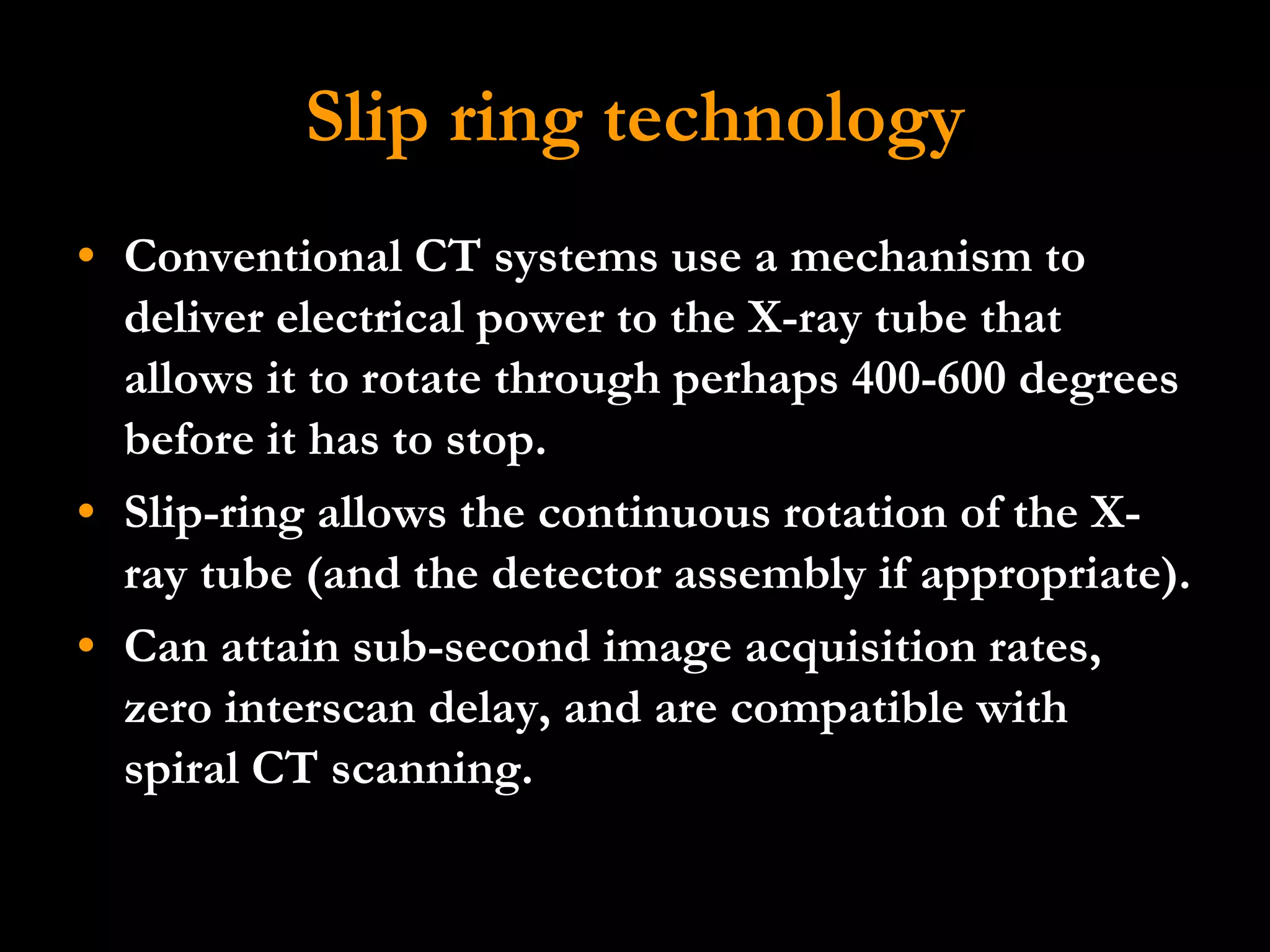 Slip ring technology

• Conventional CT systems use a mechanism to deliver electrical power to the X-ray tube that allows it to rotate through perhaps 400-600 degrees before it has to stop.
• Slip-ring allows the continuous rotation of the X-ray tube (and the detector assembly if appropriate).
• Can attain sub-second image acquisition rates, zero interscan delay, and are compatible with spiral CT scanning.